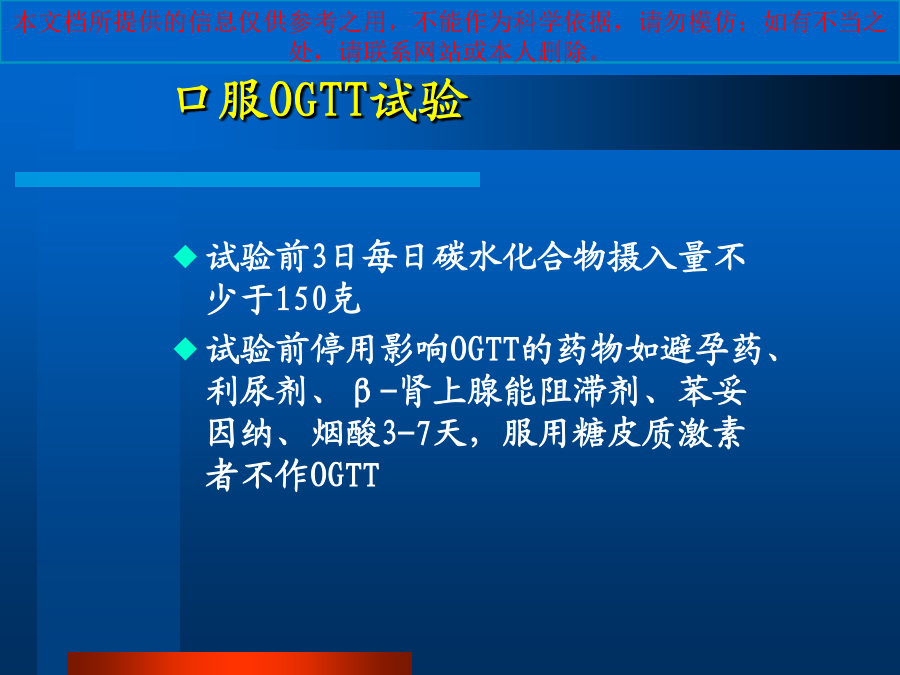 本文档所提供的信息仅供参考之用，不能作为科学依据，请勿模仿；如有不当之处，请联系网站或本人删除。

口服OGTT试验

◆ 试验前3日每日碳水化合物摄入量不少于150克

◆ 试验前停用影响OGTT的药物如避孕药、利尿剂、β-肾上腺能阻滞剂、苯妥因纳、烟酸3-7天，服用糖皮质激素者不作OGTT